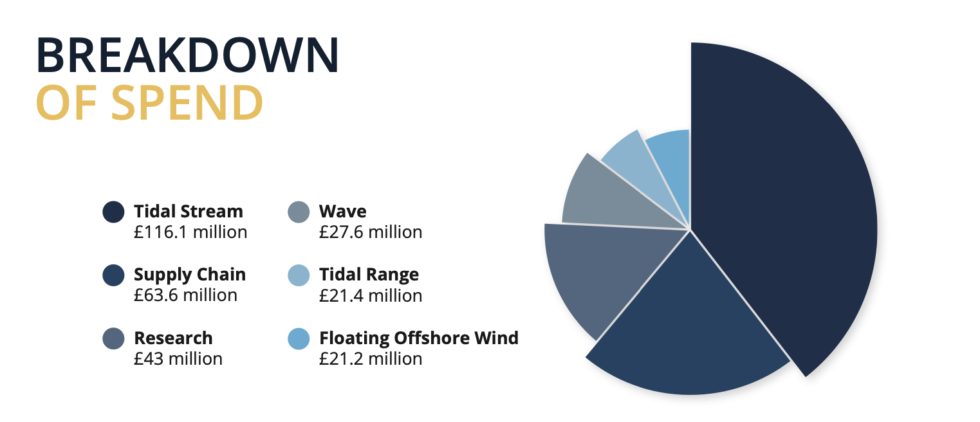 BREAKDOWN
OF SPEND

Tidal Stream
£116.1 million

Supply Chain
£63.6 million

Research
£43 million

Wave
£27.6 million

Tidal Range
£21.4 million

Floating Offshore Wind
£21.2 million